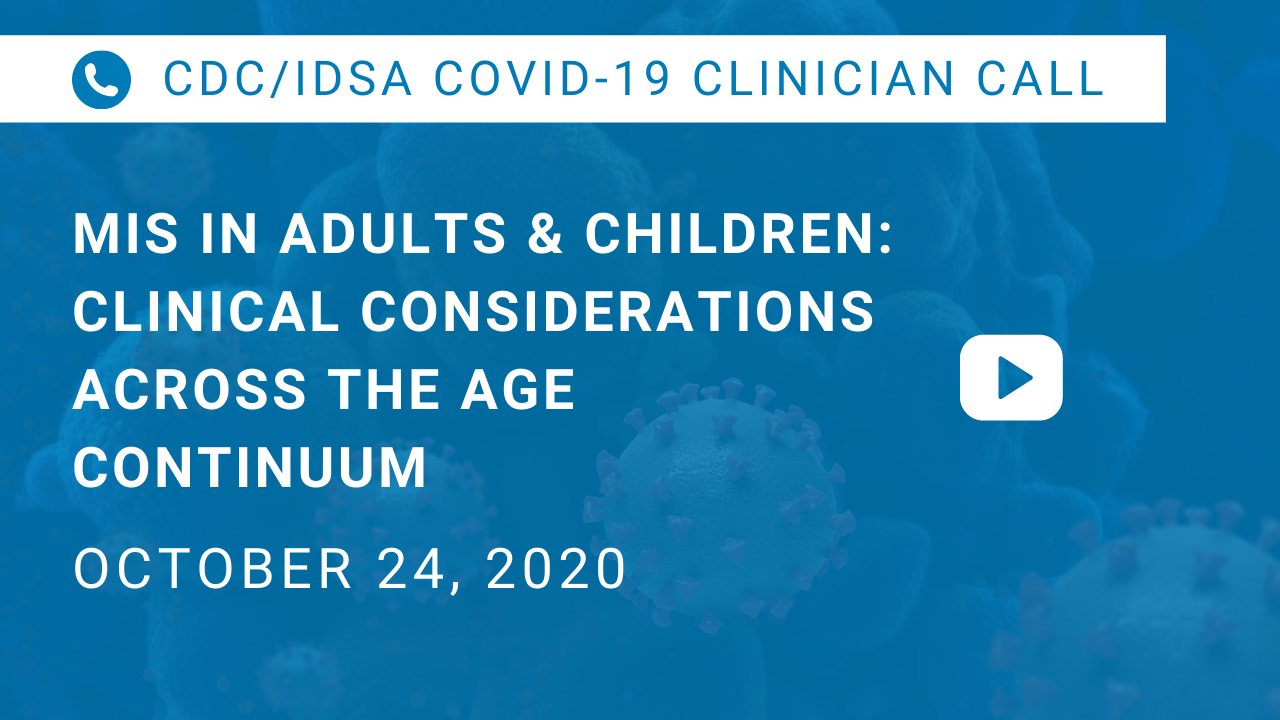 CDC/IDSA COVID-19 CLINICIAN CALL

MIS IN ADULTS & CHILDREN: CLINICAL CONSIDERATIONS ACROSS THE AGE CONTINUUM

OCTOBER 24, 2020